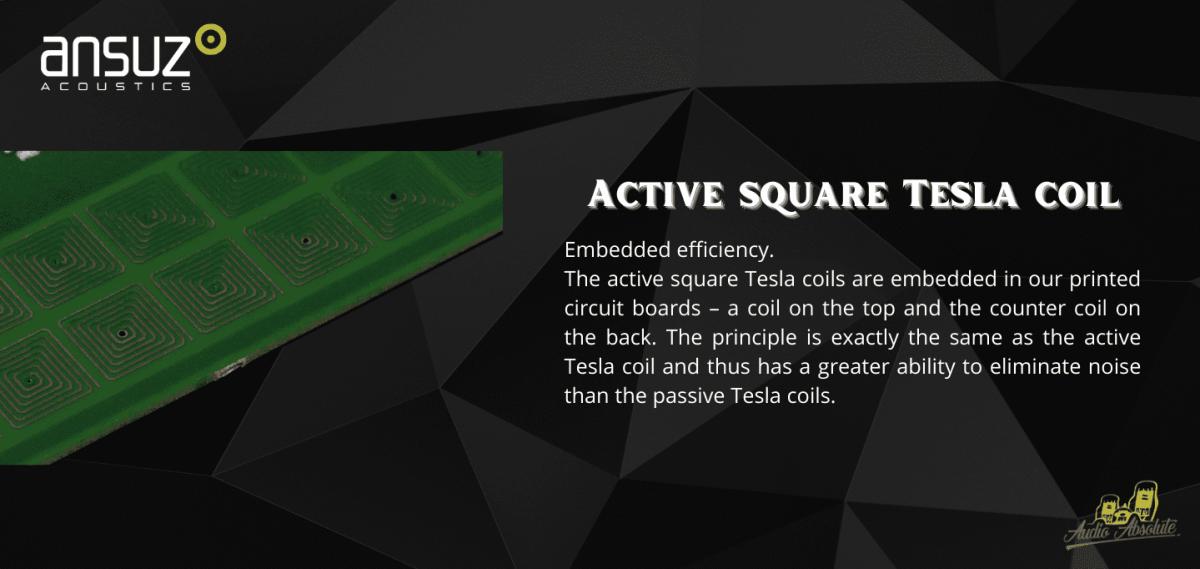 ansuz
ACOUSTICS

Active square Tesla coil

Embedded efficiency.
The active square Tesla coils are embedded in our printed circuit boards – a coil on the top and the counter coil on the back. The principle is exactly the same as the active Tesla coil and thus has a greater ability to eliminate noise than the passive Tesla coils.

Audio Absolute